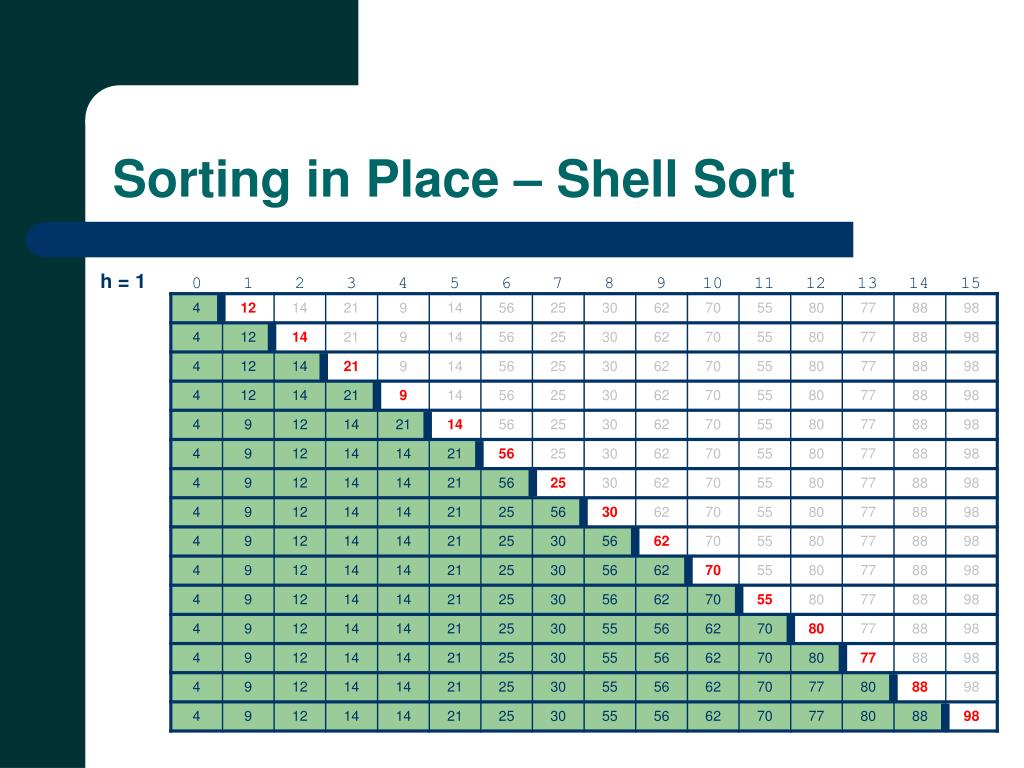 Sorting in Place – Shell Sort

h = 1

| 0 | 1 | 2 | 3 | 4 | 5 | 6 | 7 | 8 | 9 | 10 | 11 | 12 | 13 | 14 | 15 |
|---|---|---|---|---|---|---|---|---|---|---|---|---|---|---|---|
| 4 | 12 | 14 | 21 | 9 | 14 | 56 | 25 | 30 | 62 | 70 | 55 | 80 | 77 | 88 | 98 |
| 4 | 12 | 14 | 21 | 9 | 14 | 56 | 25 | 30 | 62 | 70 | 55 | 80 | 77 | 88 | 98 |
| 4 | 12 | 14 | 21 | 9 | 14 | 56 | 25 | 30 | 62 | 70 | 55 | 80 | 77 | 88 | 98 |
| 4 | 12 | 14 | 21 | 9 | 14 | 56 | 25 | 30 | 62 | 70 | 55 | 80 | 77 | 88 | 98 |
| 4 | 9 | 12 | 14 | 21 | 14 | 56 | 25 | 30 | 62 | 70 | 55 | 80 | 77 | 88 | 98 |
| 4 | 9 | 12 | 14 | 14 | 21 | 56 | 25 | 30 | 62 | 70 | 55 | 80 | 77 | 88 | 98 |
| 4 | 9 | 12 | 14 | 14 | 21 | 56 | 25 | 30 | 62 | 70 | 55 | 80 | 77 | 88 | 98 |
| 4 | 9 | 12 | 14 | 14 | 21 | 25 | 56 | 30 | 62 | 70 | 55 | 80 | 77 | 88 | 98 |
| 4 | 9 | 12 | 14 | 14 | 21 | 25 | 30 | 56 | 62 | 70 | 55 | 80 | 77 | 88 | 98 |
| 4 | 9 | 12 | 14 | 14 | 21 | 25 | 30 | 56 | 62 | 70 | 55 | 80 | 77 | 88 | 98 |
| 4 | 9 | 12 | 14 | 14 | 21 | 25 | 30 | 56 | 62 | 70 | 55 | 80 | 77 | 88 | 98 |
| 4 | 9 | 12 | 14 | 14 | 21 | 25 | 30 | 55 | 56 | 62 | 70 | 80 | 77 | 88 | 98 |
| 4 | 9 | 12 | 14 | 14 | 21 | 25 | 30 | 55 | 56 | 62 | 70 | 80 | 77 | 88 | 98 |
| 4 | 9 | 12 | 14 | 14 | 21 | 25 | 30 | 55 | 56 | 62 | 70 | 77 | 80 | 88 | 98 |
| 4 | 9 | 12 | 14 | 14 | 21 | 25 | 30 | 55 | 56 | 62 | 70 | 77 | 80 | 88 | 98 |